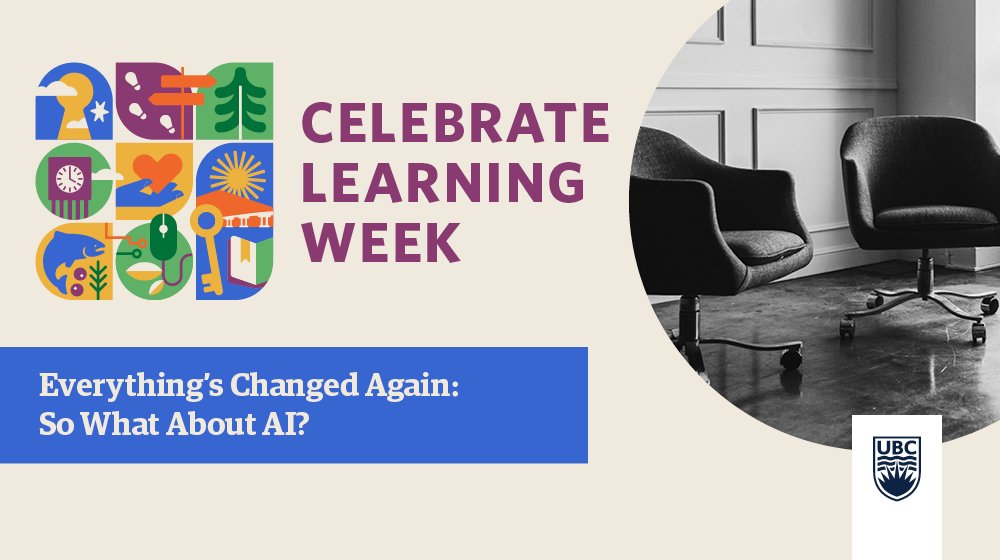 CELEBRATE LEARNING WEEK

Everything's Changed Again: So What About AI?

UBC